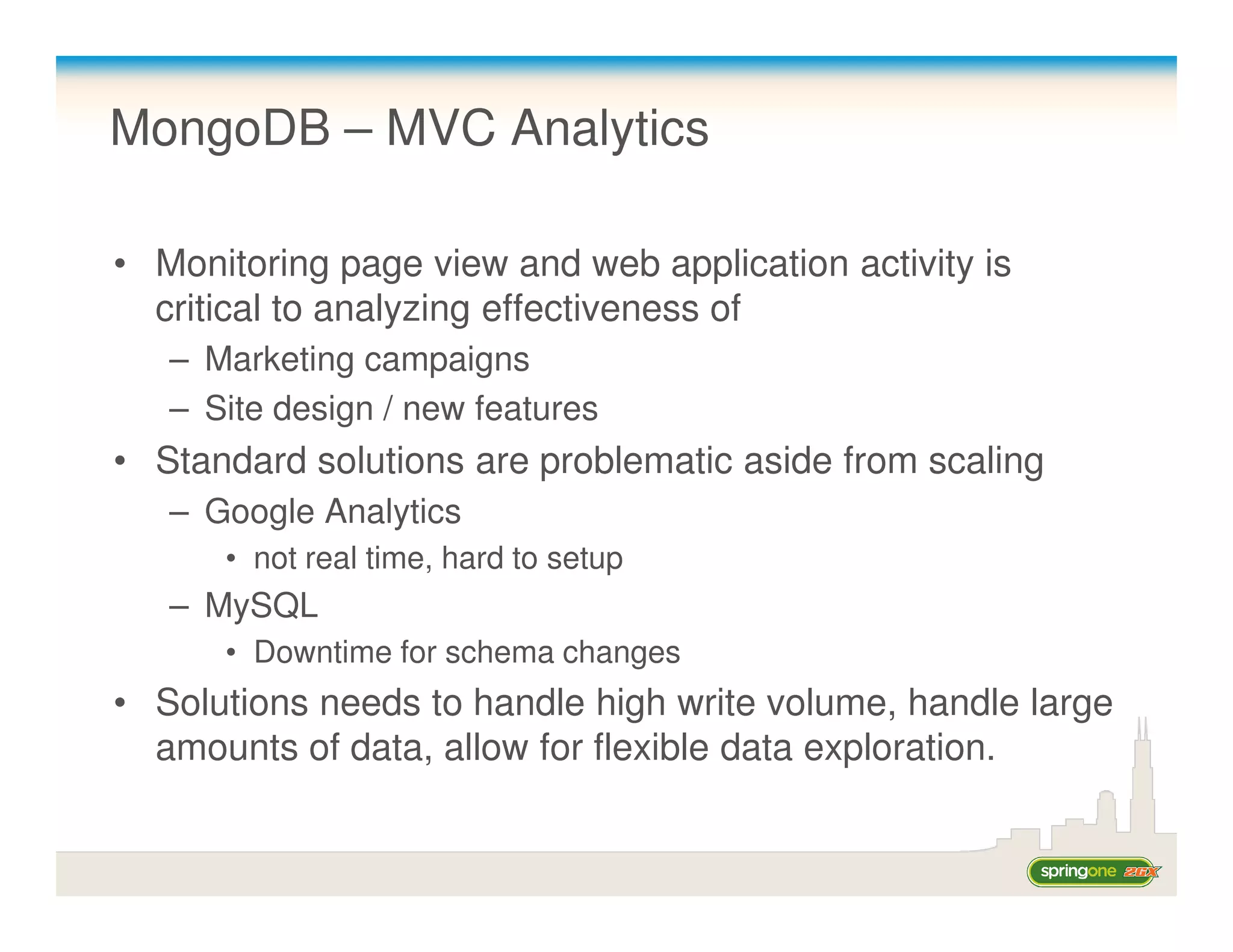 MongoDB – MVC Analytics

• Monitoring page view and web application activity is critical to analyzing effectiveness of
 – Marketing campaigns
 – Site design / new features
• Standard solutions are problematic aside from scaling
 – Google Analytics
  • not real time, hard to setup
 – MySQL
  • Downtime for schema changes
• Solutions needs to handle high write volume, handle large amounts of data, allow for flexible data exploration.

springone 2GX